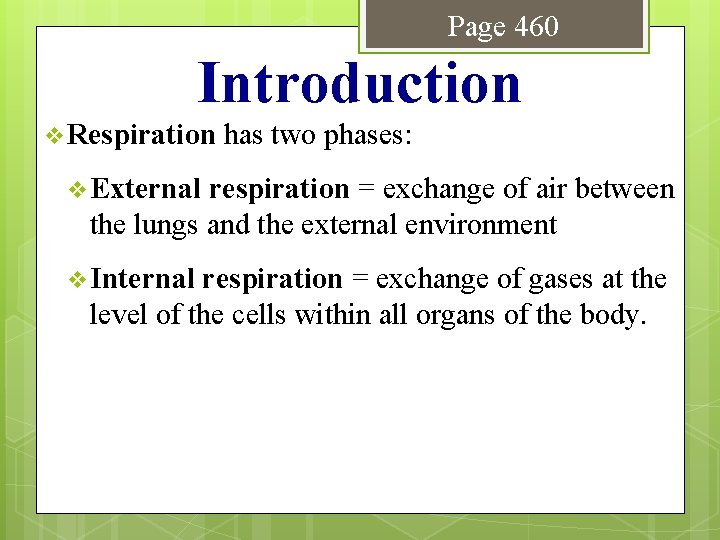 Page 460

Introduction

❖ Respiration has two phases:

❖ External respiration = exchange of air between the lungs and the external environment

❖ Internal respiration = exchange of gases at the level of the cells within all organs of the body.